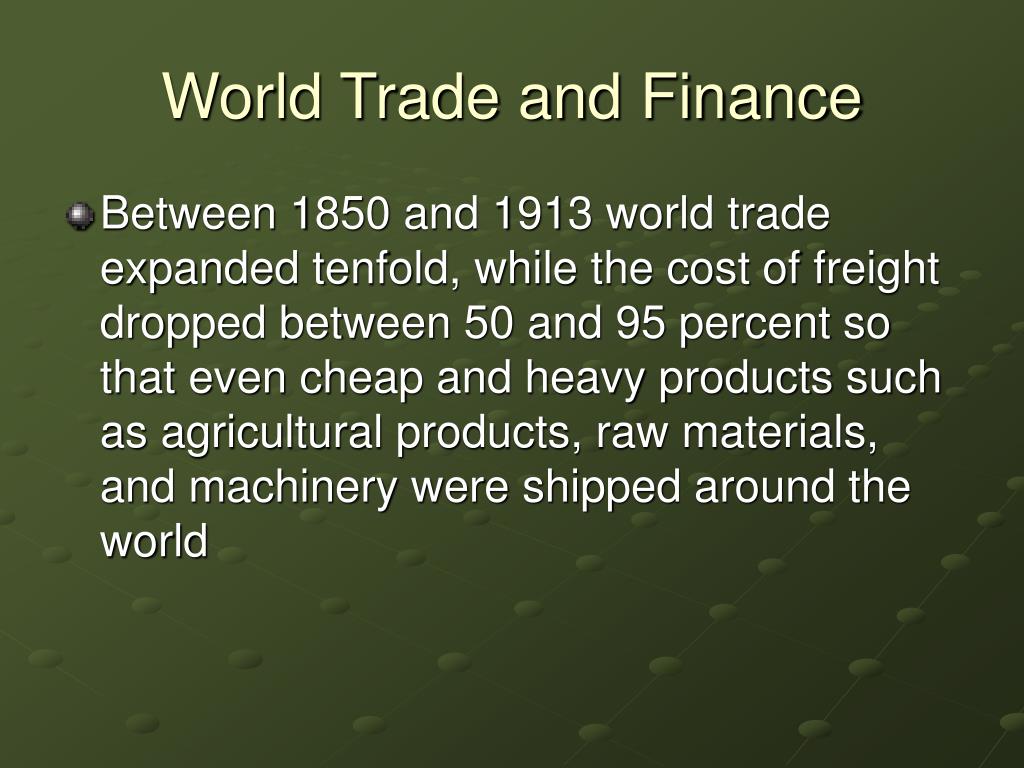 World Trade and Finance

Between 1850 and 1913 world trade expanded tenfold, while the cost of freight dropped between 50 and 95 percent so that even cheap and heavy products such as agricultural products, raw materials, and machinery were shipped around the world